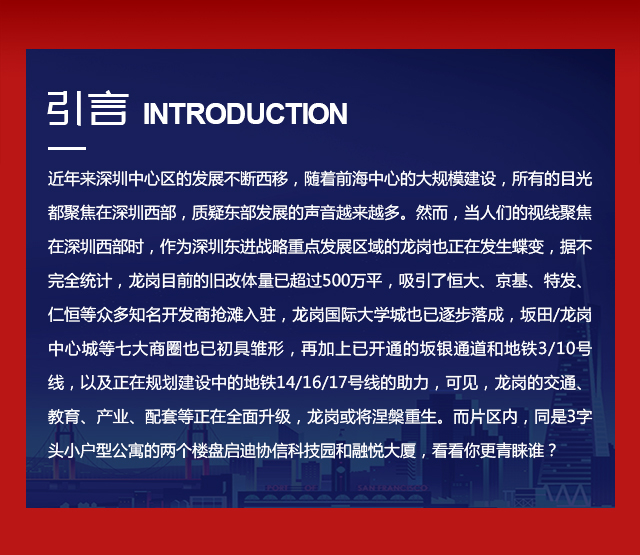 引言 INTRODUCTION

近年来深圳中心区的发展不断西移，随着前海中心的大规模建设，所有的目光都聚焦在深圳西部，质疑东部发展的声音越来越多。然而，当人们的视线聚焦在深圳西部时，作为深圳东进战略重点发展区域的龙岗也正在发生蝶变，据不完全统计，龙岗目前的旧改体量已超过500万平，吸引了恒大、京基、特发、仁恒等众多知名开发商抢滩入驻，龙岗国际大学城也已逐步落成，坂田/龙岗中心城等七大商圈也已初具雏形，再加上已开通的坂银通道和地铁3/10号线，以及正在规划建设中的地铁14/16/17号线的助力，可见，龙岗的交通、教育、产业、配套等正在全面升级，龙岗或将涅槃重生。而片区内，同是3字头小户型公寓的两个楼盘启迪协信科技园和融悦大厦，看看你更青睐谁？

PORT OF SAN FRANCISCO